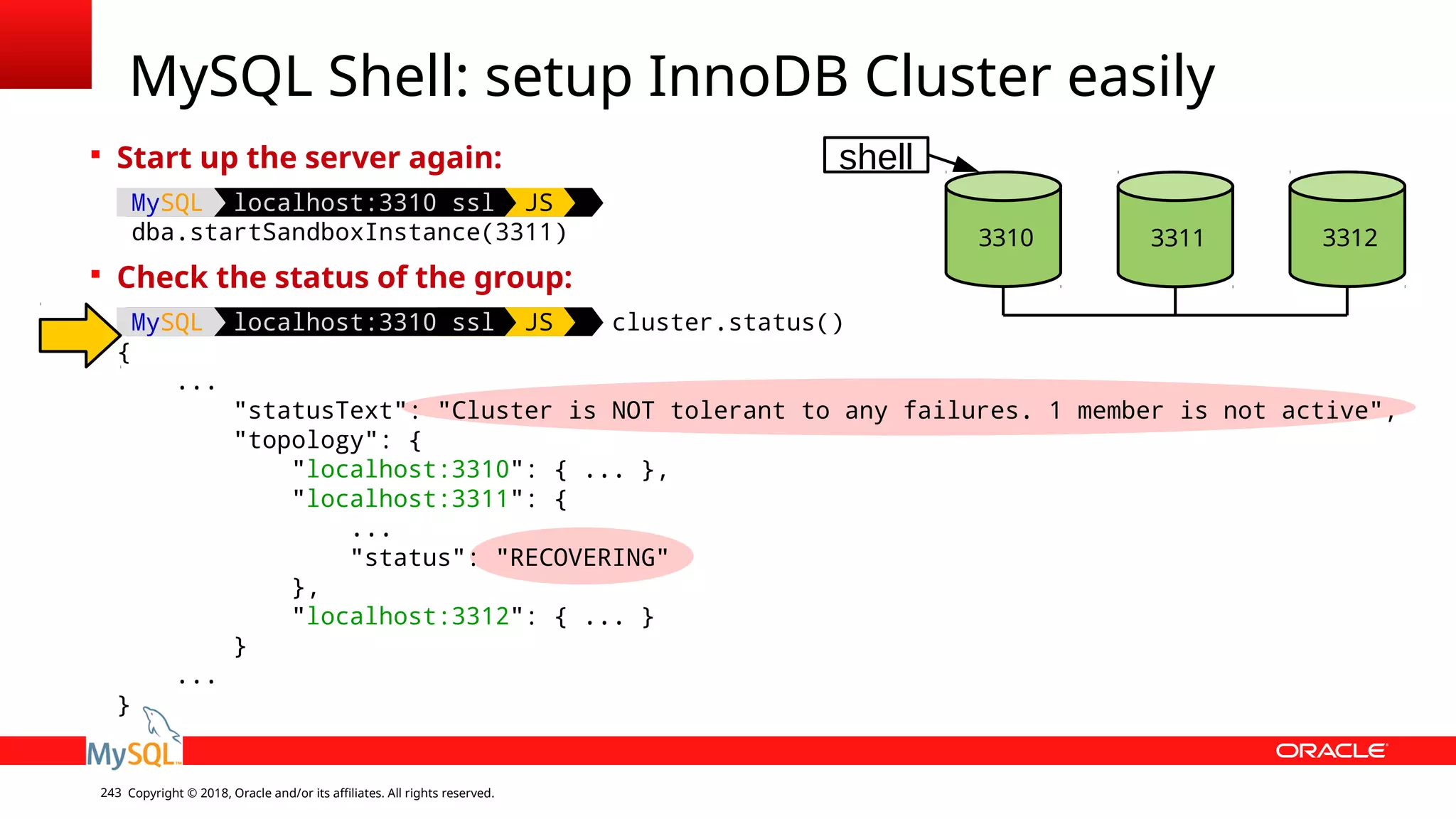 MySQL Shell: setup InnoDB Cluster easily

▪ Start up the server again:

MySQL localhost:3310 ssl JS
dba.startSandboxInstance(3311)

▪ Check the status of the group:

MySQL localhost:3310 ssl JS cluster.status()
{
    ...
        "statusText": "Cluster is NOT tolerant to any failures. 1 member is not active",
        "topology": {
            "localhost:3310": { ... },
            "localhost:3311": {
                ...
                "status": "RECOVERING"
            },
            "localhost:3312": { ... }
        }
    ...
}

shell

3310

3311

3312

MySQL

ORACLE

243 Copyright © 2018, Oracle and/or its affiliates. All rights reserved.